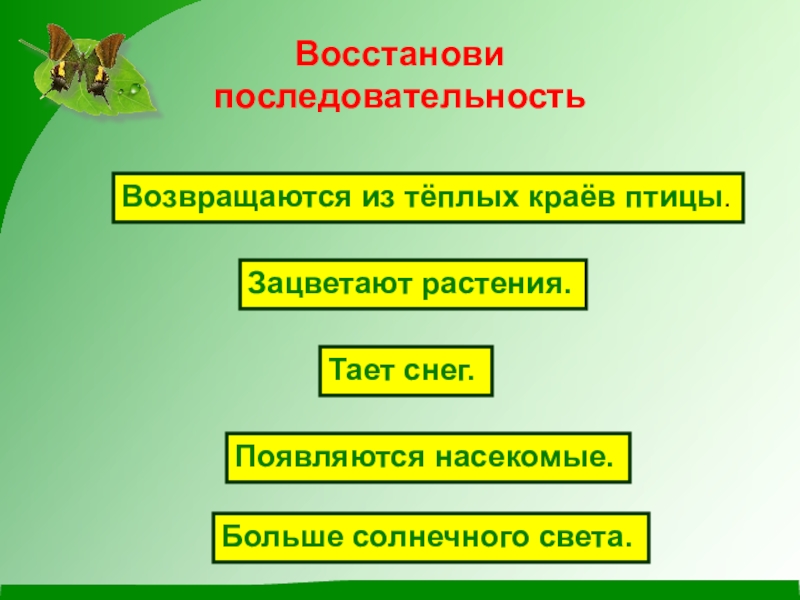 Восстанови последовательность

Возвращаются из тёплых краёв птицы.

Зацветают растения.

Тает снег.

Появляются насекомые.

Больше солнечного света.